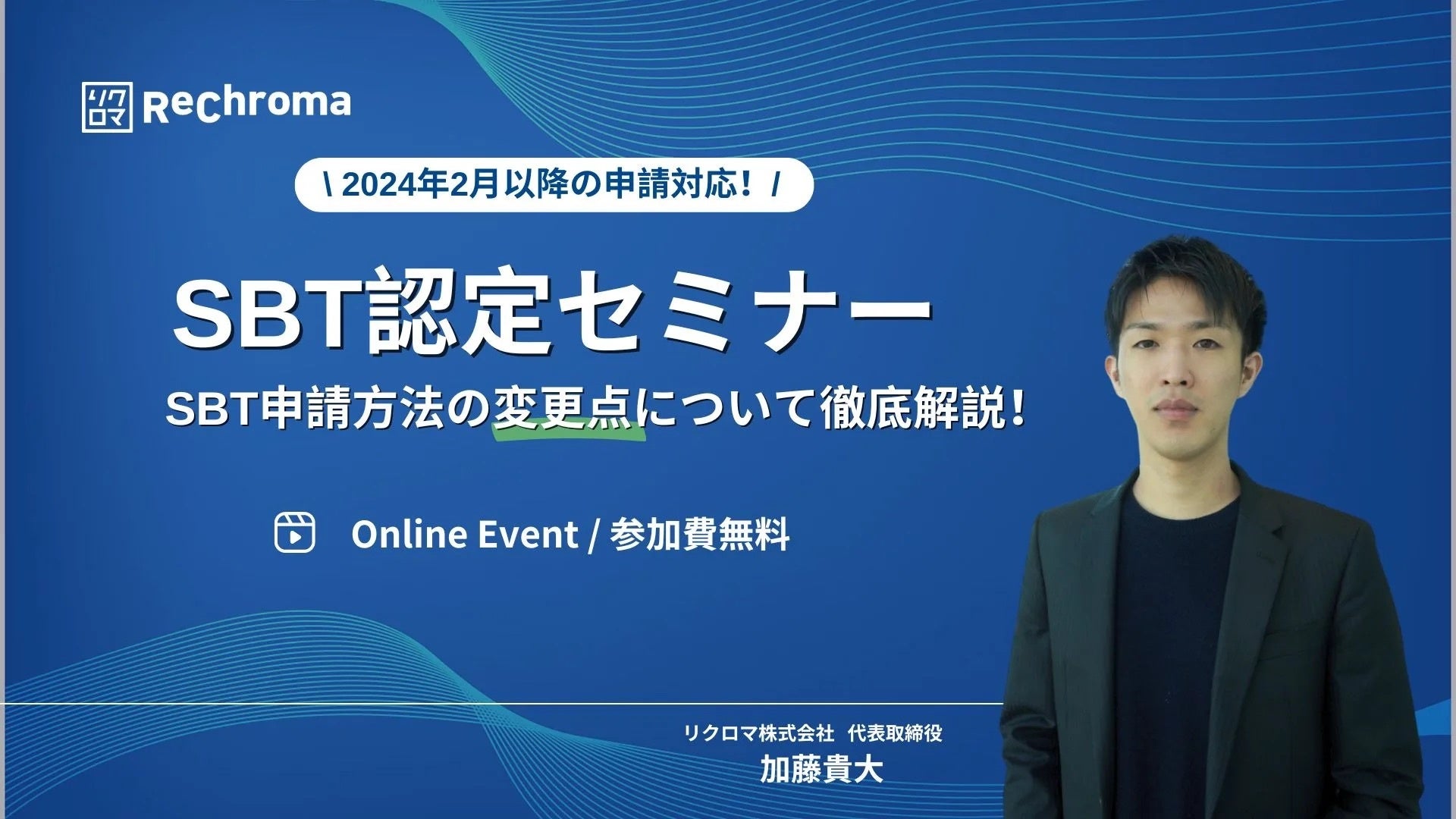 リクロマ Rechroma

\ 2024年2月以降の申請対応！ /

SBT認定セミナー

SBT申請方法の変更点について徹底解説！

Online Event / 参加費無料

リクロマ株式会社 代表取締役
加藤貴大